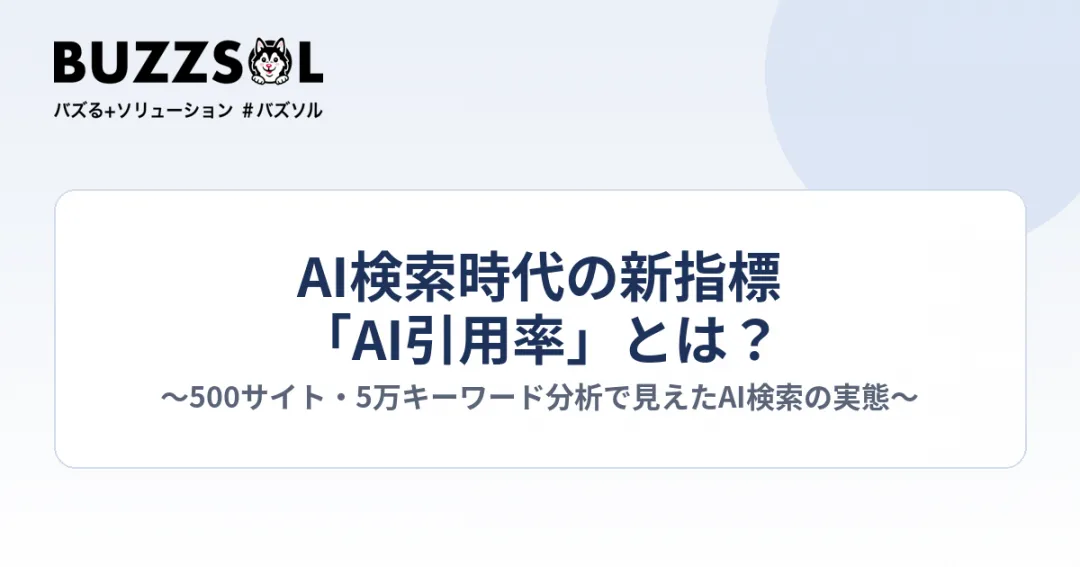 BUZZSOL
バズる+ソリューション #バズソル

AI検索時代の新指標
「AI引用率」とは？
〜500サイト・5万キーワード分析で見えたAI検索の実態〜